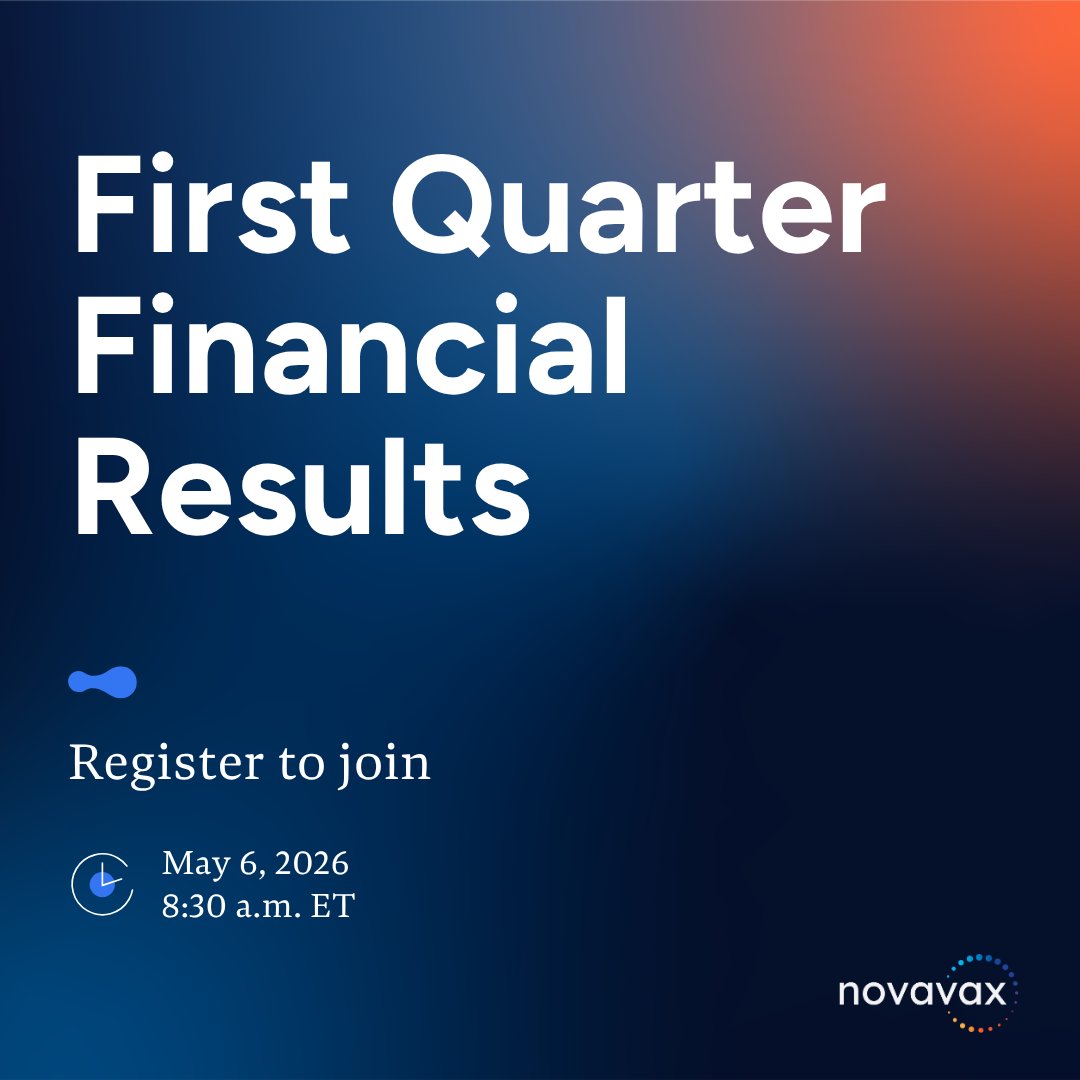 First Quarter Financial Results

Register to join

May 6, 2026
8:30 a.m. ET

novavax